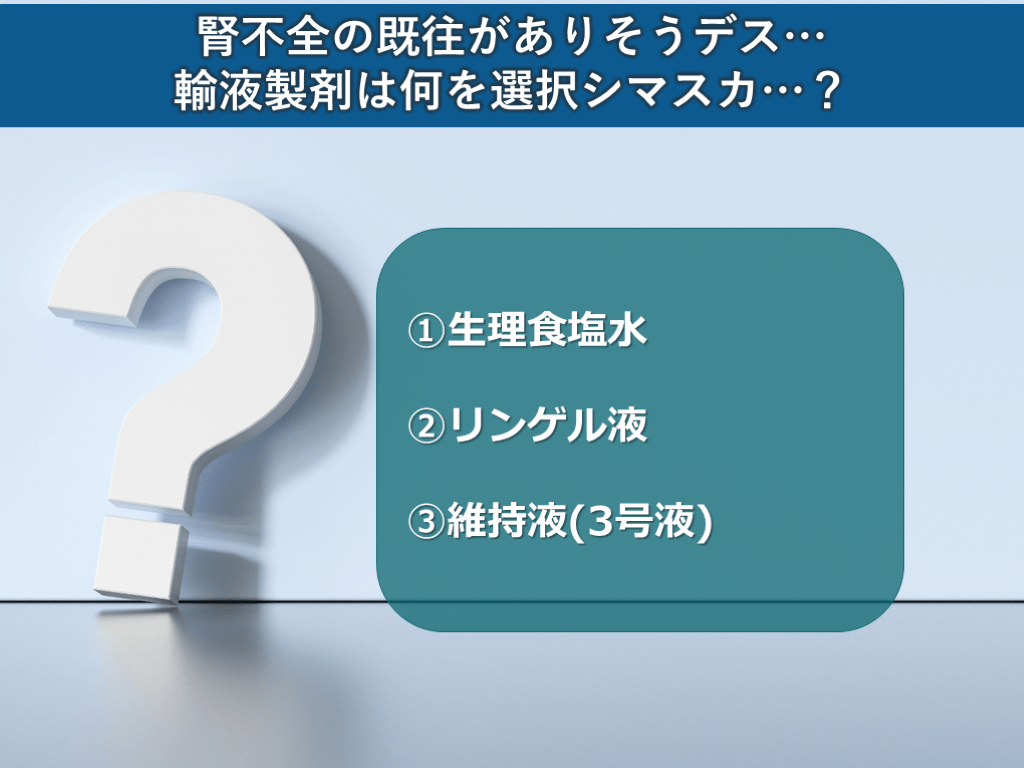 腎不全の既往がありそうデス…
輸液製剤は何を選択シマスカ…？

①生理食塩水

②リンゲル液

③維持液(3号液)